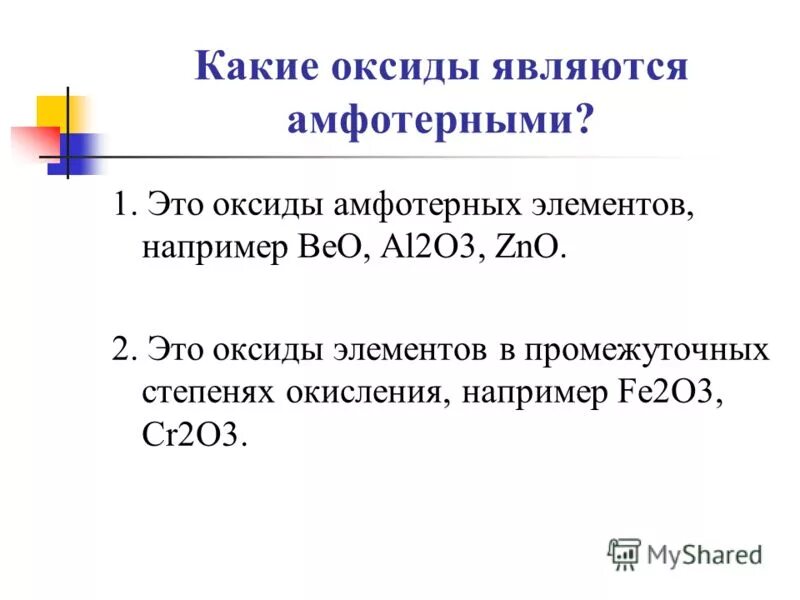 Какие оксиды являются амфотерными?

1. Это оксиды амфотерных элементов, например BeO, Al2O3, ZnO.

2. Это оксиды элементов в промежуточных степенях окисления, например Fe2O3, Cr2O3.

MyShared